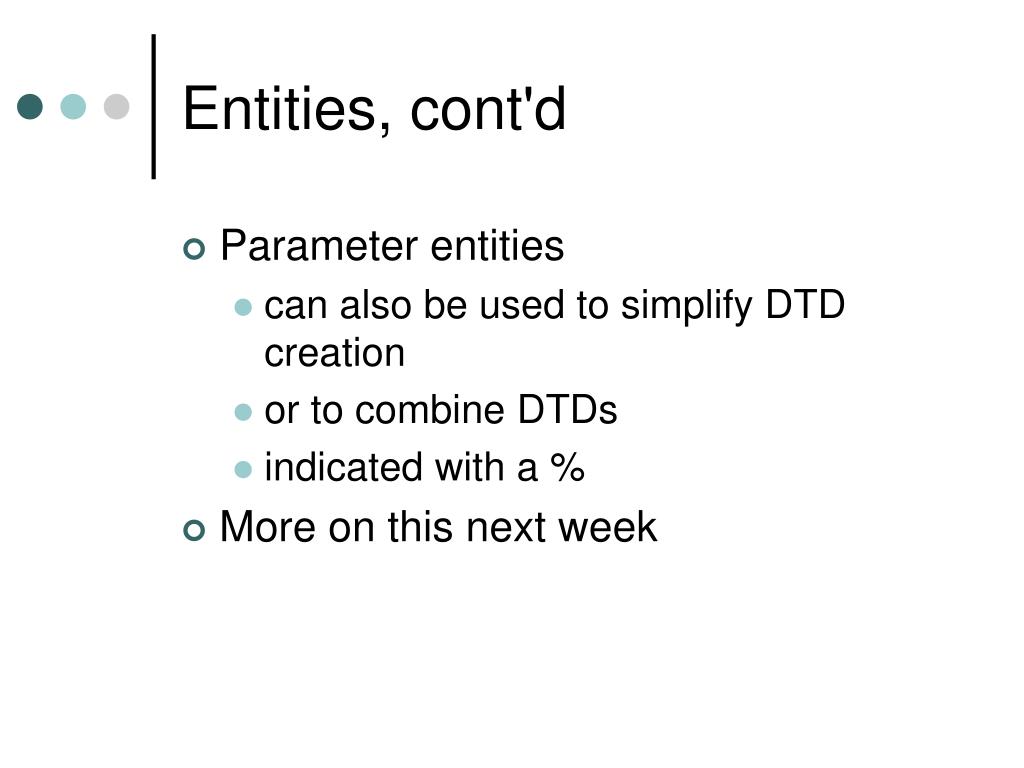 Entities, cont'd

Parameter entities

can also be used to simplify DTD creation

or to combine DTDs

indicated with a %

More on this next week